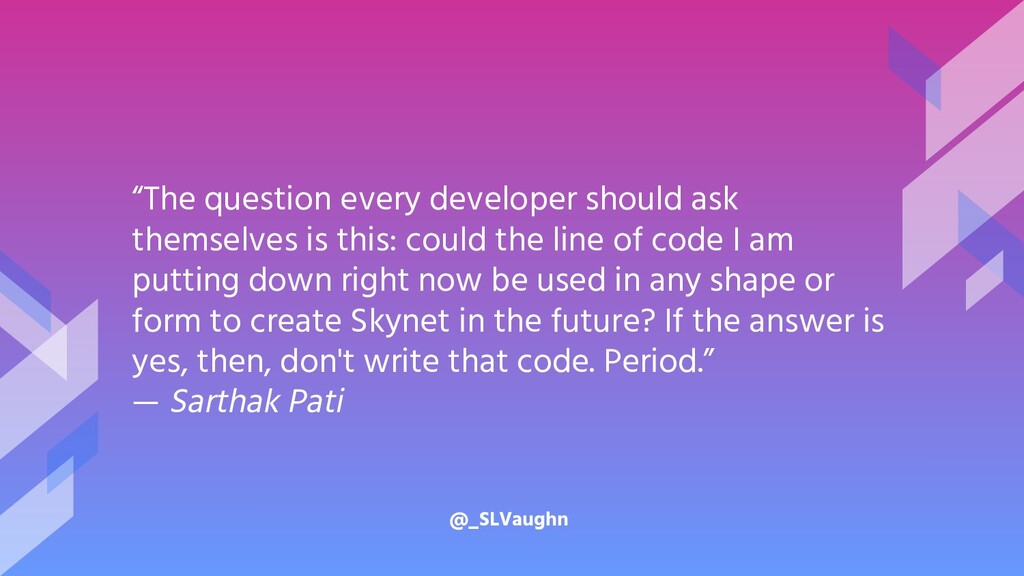 “The question every developer should ask themselves is this: could the line of code I am putting down right now be used in any shape or form to create Skynet in the future? If the answer is yes, then, don't write that code. Period.”
— Sarthak Pati

@_SLVaughn